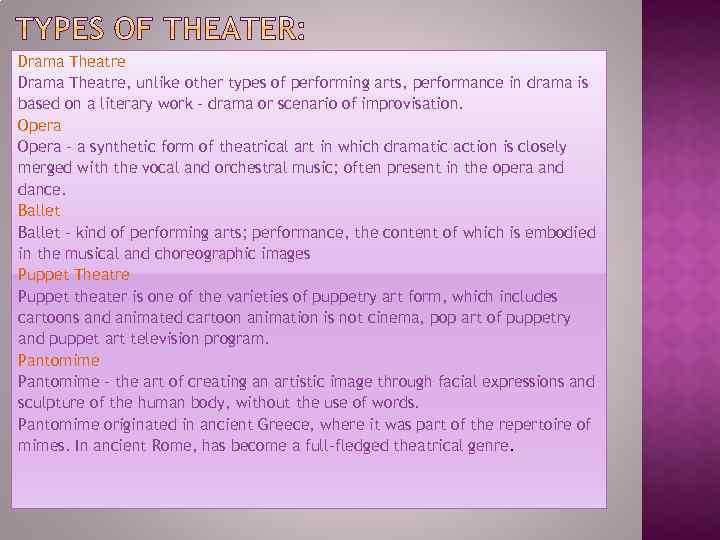 TYPES OF THEATER:

Drama Theatre
Drama Theatre, unlike other types of performing arts, performance in drama is based on a literary work - drama or scenario of improvisation.
Opera
Opera - a synthetic form of theatrical art in which dramatic action is closely merged with the vocal and orchestral music; often present in the opera and dance.
Ballet
Ballet - kind of performing arts; performance, the content of which is embodied in the musical and choreographic images
Puppet Theatre
Puppet theater is one of the varieties of puppetry art form, which includes cartoons and animated cartoon animation is not cinema, pop art of puppetry and puppet art television program.
Pantomime
Pantomime - the art of creating an artistic image through facial expressions and sculpture of the human body, without the use of words.
Pantomime originated in ancient Greece, where it was part of the repertoire of mimes. In ancient Rome, has become a full-fledged theatrical genre.